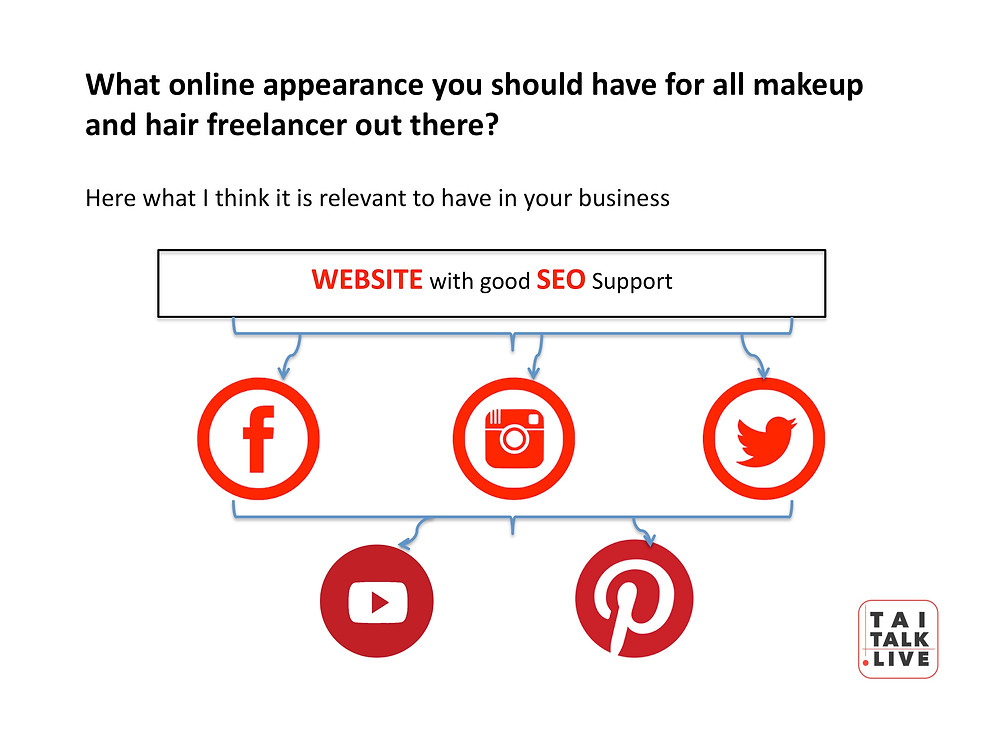 What online appearance you should have for all makeup and hair freelancer out there?

Here what I think it is relevant to have in your business

WEBSITE with good SEO Support

TAI
TALK
.LIVE